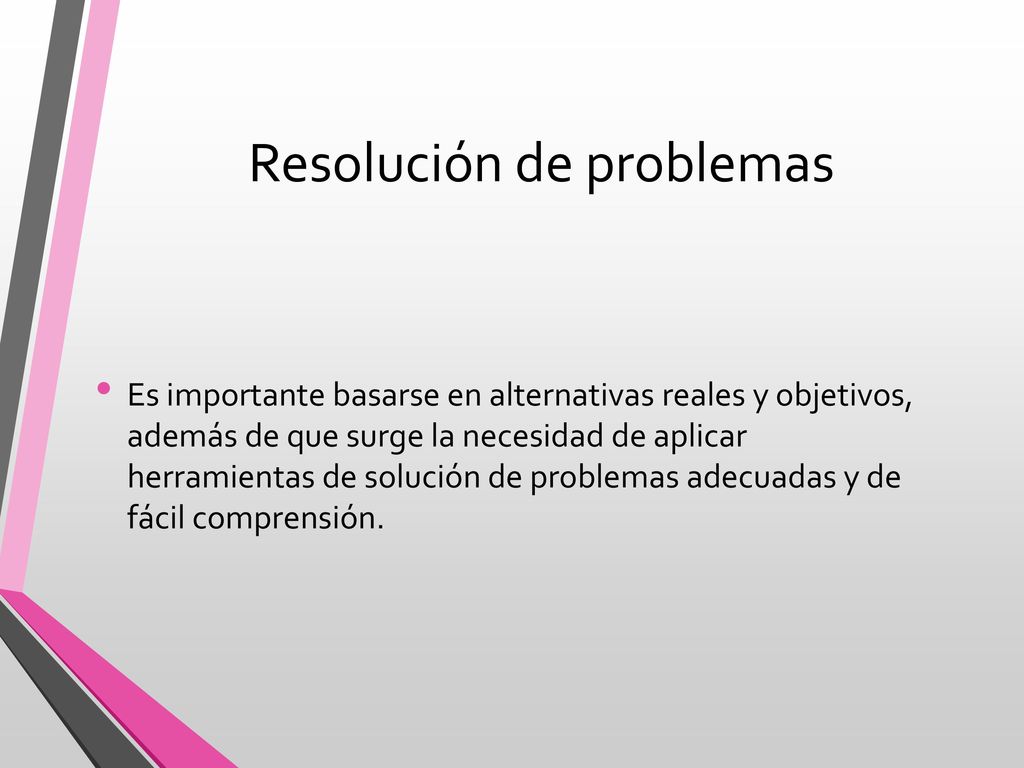 Resolución de problemas

• Es importante basarse en alternativas reales y objetivos, además de que surge la necesidad de aplicar herramientas de solución de problemas adecuadas y de fácil comprensión.